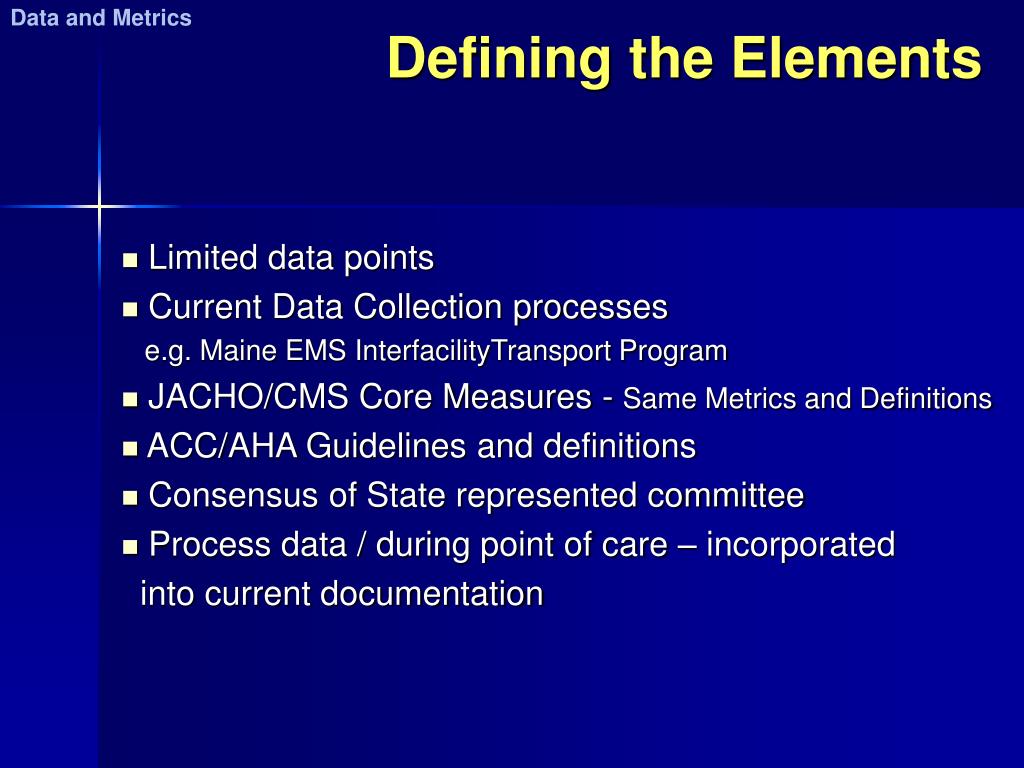 Data and Metrics

Defining the Elements

- Limited data points
- Current Data Collection processes
  e.g. Maine EMS InterfacilityTransport Program
- JACHO/CMS Core Measures - Same Metrics and Definitions
- ACC/AHA Guidelines and definitions
- Consensus of State represented committee
- Process data / during point of care – incorporated into current documentation